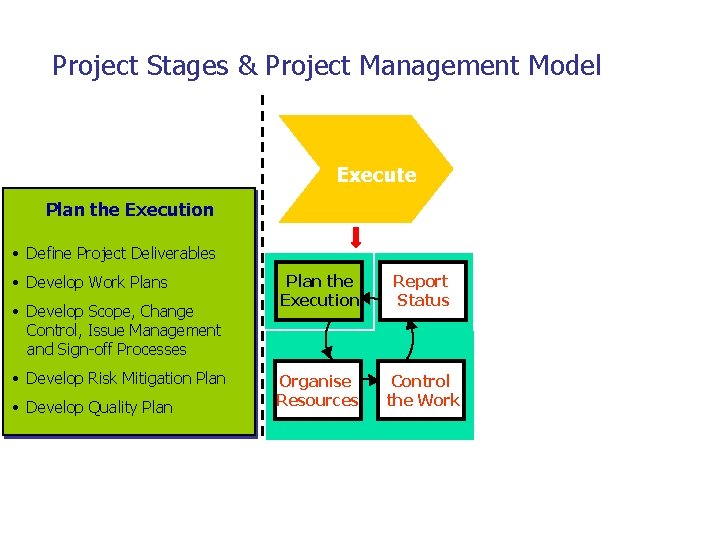 Project Stages & Project Management Model

Plan the Execution

• Define Project Deliverables
• Develop Work Plans
• Develop Scope, Change Control, Issue Management and Sign-off Processes
• Develop Risk Mitigation Plan
• Develop Quality Plan

Execute

Plan the Execution

Report Status

Organise Resources

Control the Work